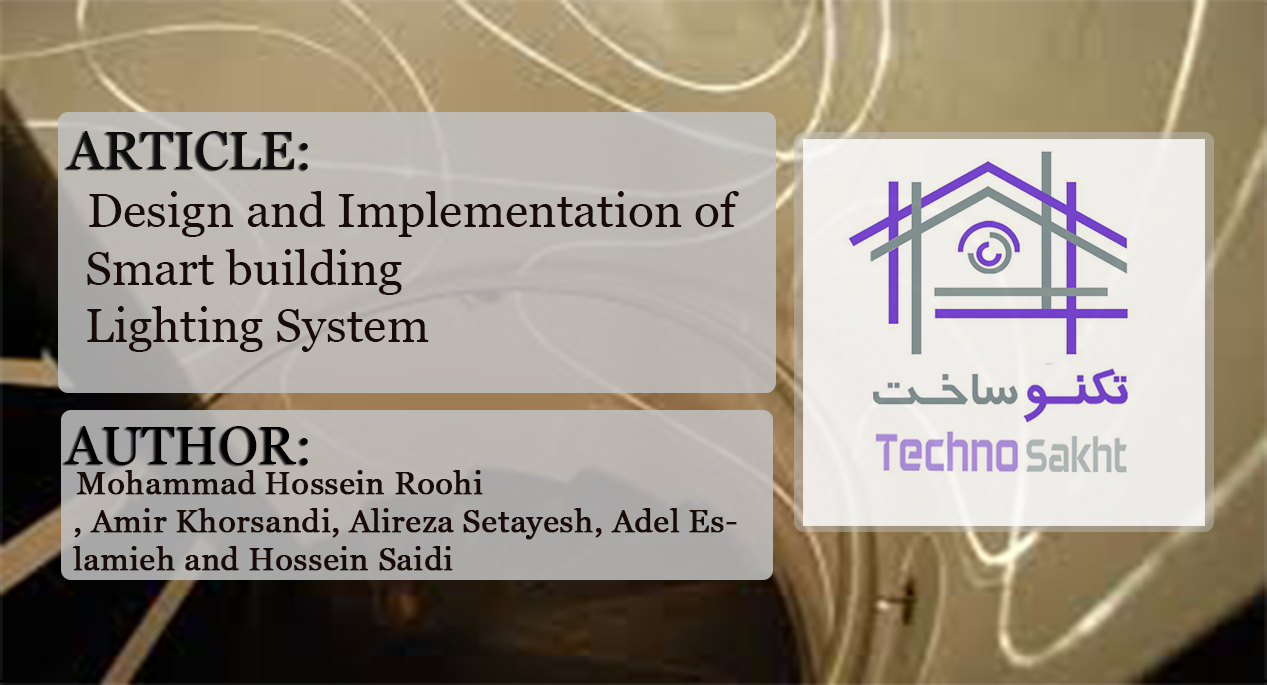 ARTICLE:
Design and Implementation of Smart building Lighting System

AUTHOR:
Mohammad Hossein Roohi , Amir Khorsandi, Alireza Setayesh, Adel Eslamieh and Hossein Saidi

تکنو ساخت
Techno Sakht